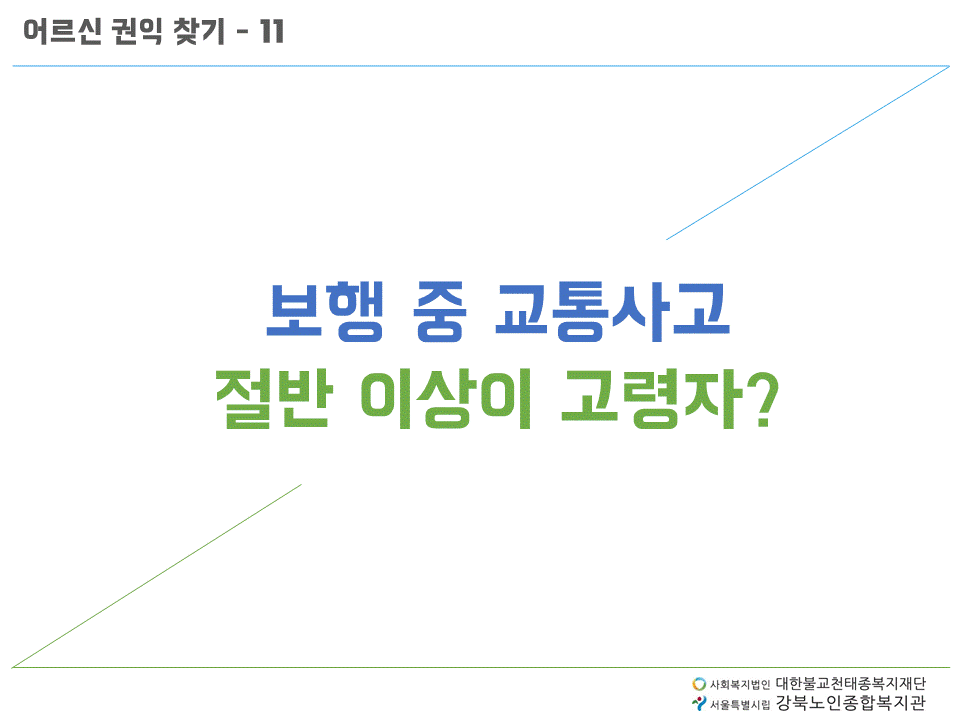 어르신 권익 찾기 - 11

보행 중 교통사고
절반 이상이 고령자?

사회복지법인 대한불교천태종복지재단
서울특별시립 강북노인종합복지관